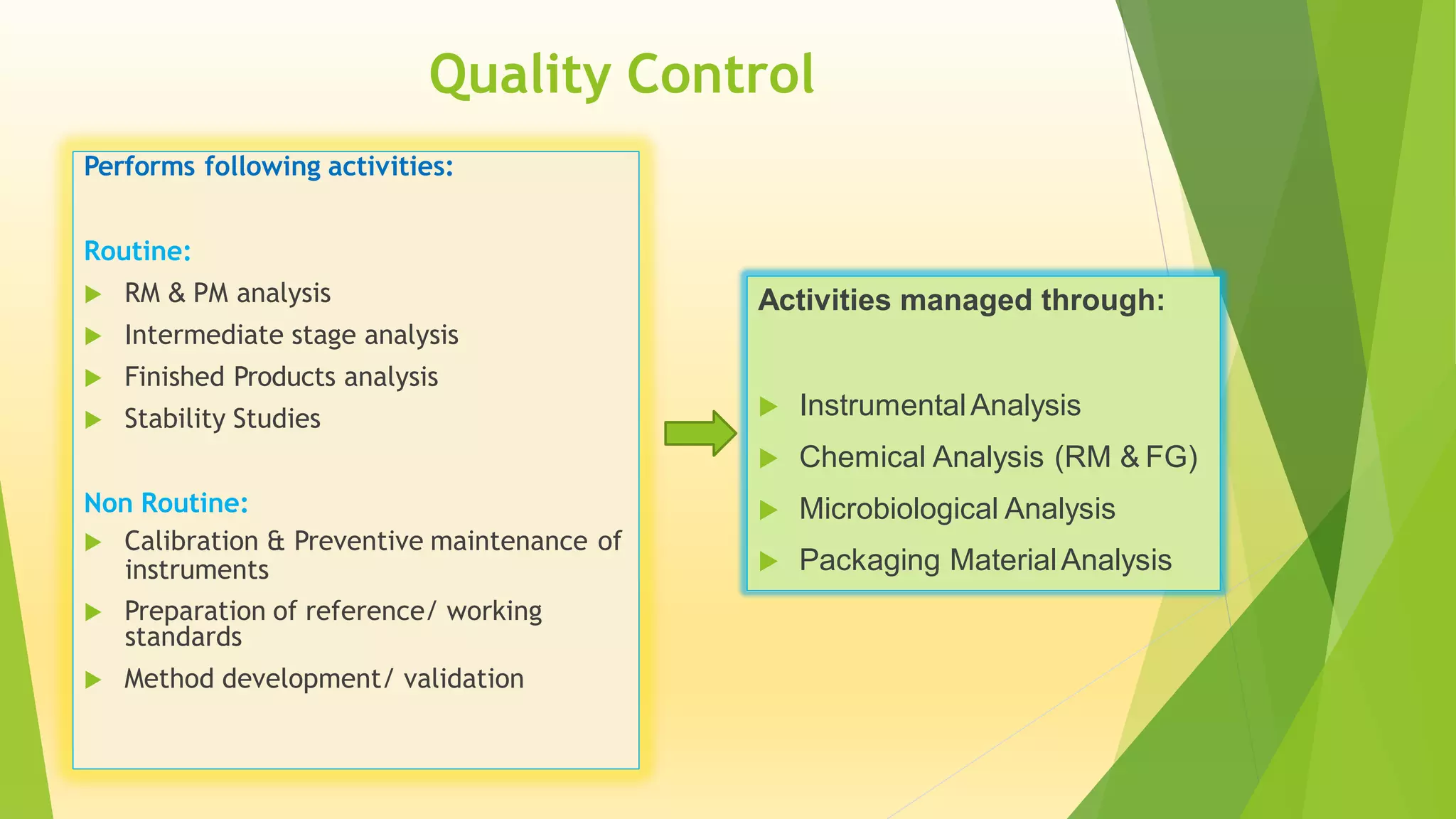 Quality Control

Performs following activities:

Routine:

RM & PM analysis

Intermediate stage analysis

Finished Products analysis

Stability Studies

Non Routine:

Calibration & Preventive maintenance of instruments

Preparation of reference/ working standards

Method development/ validation

Activities managed through:

Instrumental Analysis

Chemical Analysis (RM & FG)

Microbiological Analysis

Packaging Material Analysis